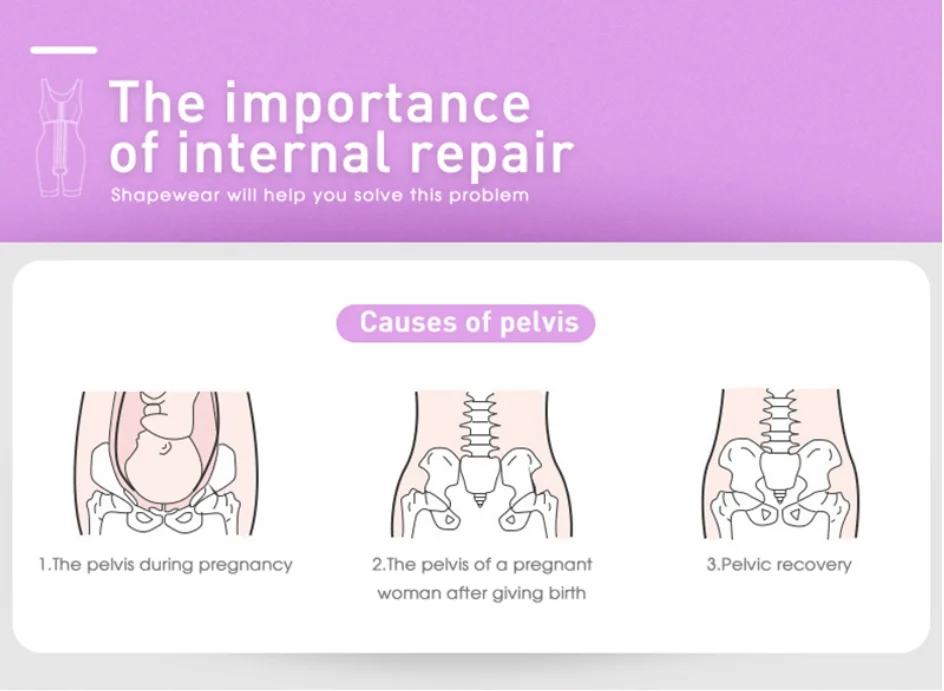 The importance of internal repair

Shapewear will help you solve this problem

Causes of pelvis

1.The pelvis during pregnancy

2.The pelvis of a pregnant woman after giving birth

3.Pelvic recovery